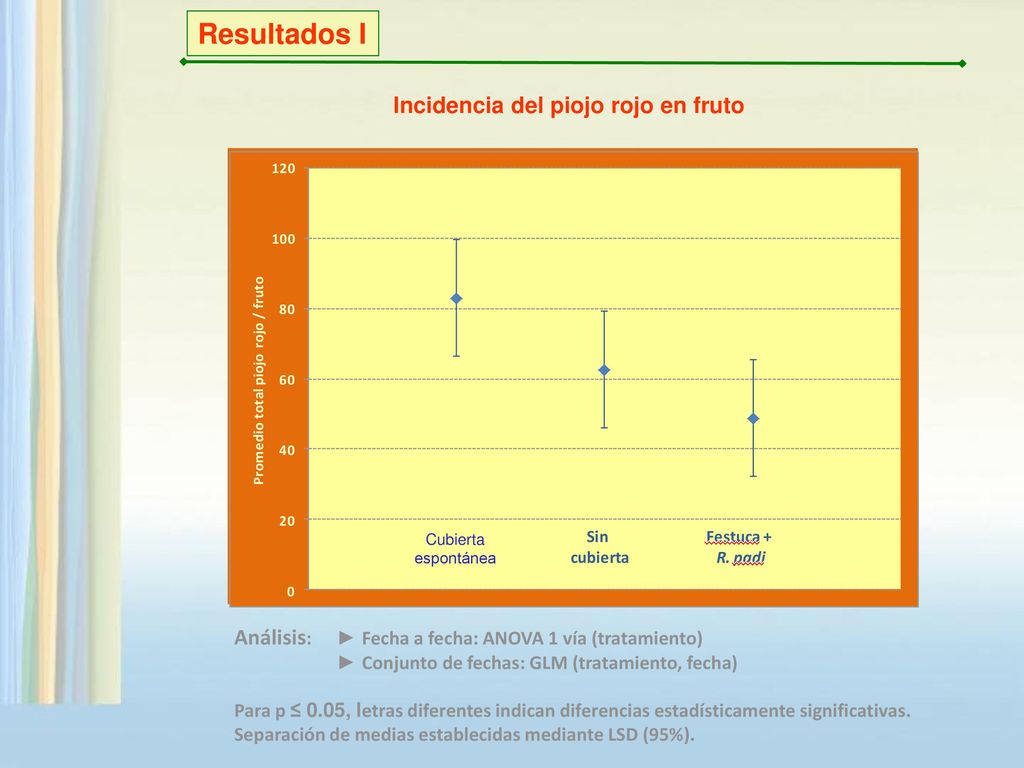 Resultados I

Incidencia del piojo rojo en fruto

Promedio total piojo rojo / fruto

120
100
80
60
40
20
0

Cubierta espontánea
Sin cubierta
Festuca + R. padi

Análisis: ► Fecha a fecha: ANOVA 1 vía (tratamiento)
► Conjunto de fechas: GLM (tratamiento, fecha)

Para p ≤ 0.05, letras diferentes indican diferencias estadísticamente significativas. Separación de medias establecidas mediante LSD (95%).